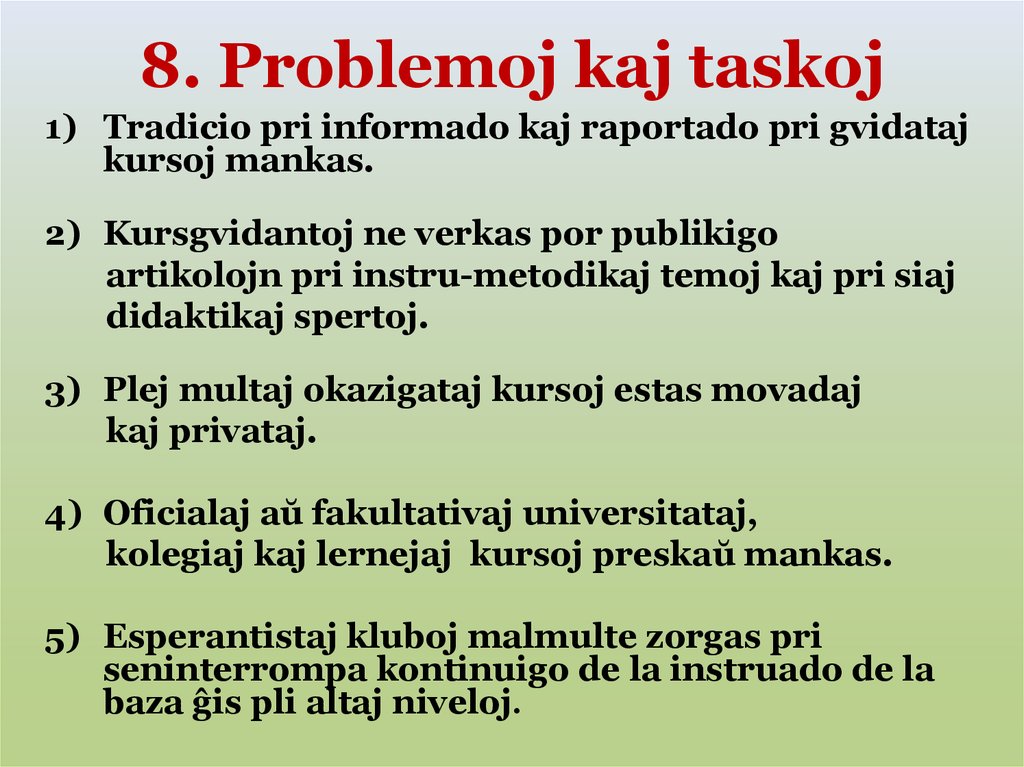 8. Problemoj kaj taskoj

1) Tradicio pri informado kaj raportado pri gvidataj kursoj mankas.

2) Kursgvidantoj ne verkas por publikigo artikolojn pri instru-metodikaj temoj kaj pri siaj didaktikaj spertoj.

3) Plej multaj okazigataj kursoj estas movadaj kaj privataj.

4) Oficialaj aŭ fakultativaj universitataj, kolegiaj kaj lernejaj kursoj preskaŭ mankas.

5) Esperantistaj kluboj malmulte zorgas pri seninterrompa kontinuigo de la instruado de la baza ĝis pli altaj niveloj.